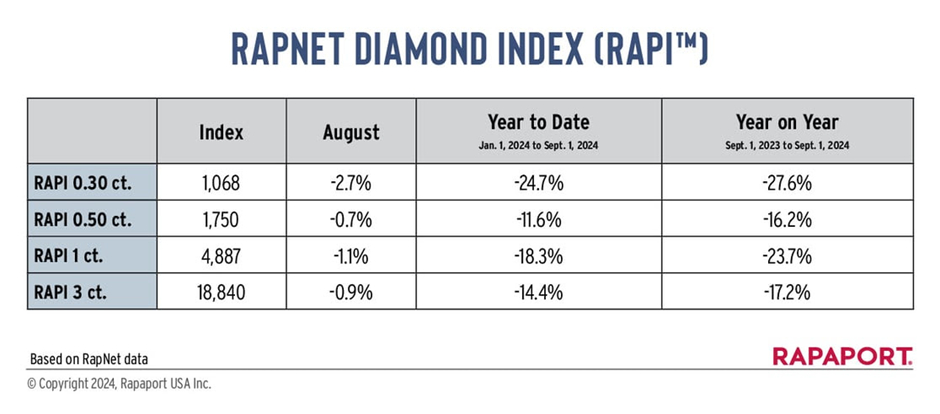 RAPNET DIAMOND INDEX (RAPI™)

| | Index | August | Year to Date Jan. 1, 2024 to Sept. 1, 2024 | Year on Year Sept. 1, 2023 to Sept. 1, 2024 |
|---|---|---|---|---|
| RAPI 0.30 ct. | 1,068 | -2.7% | -24.7% | -27.6% |
| RAPI 0.50 ct. | 1,750 | -0.7% | -11.6% | -16.2% |
| RAPI 1 ct. | 4,887 | -1.1% | -18.3% | -23.7% |
| RAPI 3 ct. | 18,840 | -0.9% | -14.4% | -17.2% |

Based on RapNet data

RAPAPORT.

© Copyright 2024, Rapaport USA Inc.